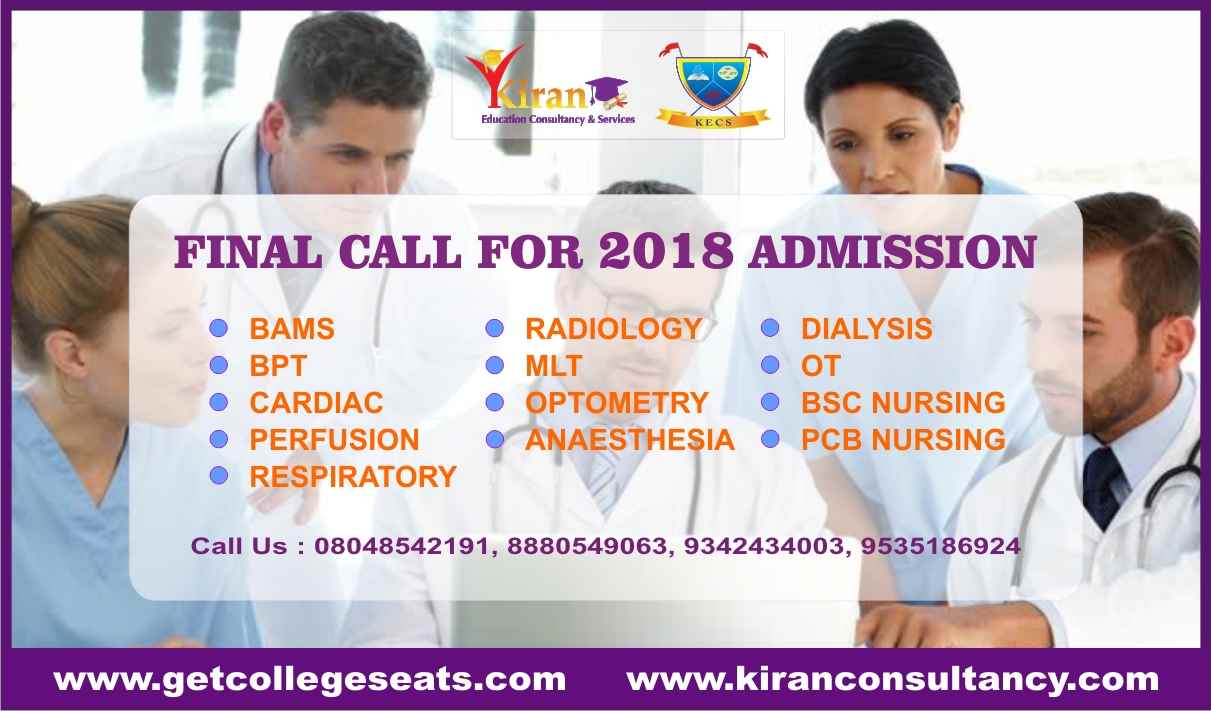 Kiran
Education Consultancy & Services

KECS

FINAL CALL FOR 2018 ADMISSION

BAMS
BPT
CARDIAC
PERFUSION
RESPIRATORY

RADIOLOGY
MLT
OPTOMETRY
ANAESTHESIA

DIALYSIS
OT
BSC NURSING
PCB NURSING

Call Us : 08048542191, 8880549063, 9342434003, 9535186924

www.getcollegeseats.com www.kiranconsultancy.com